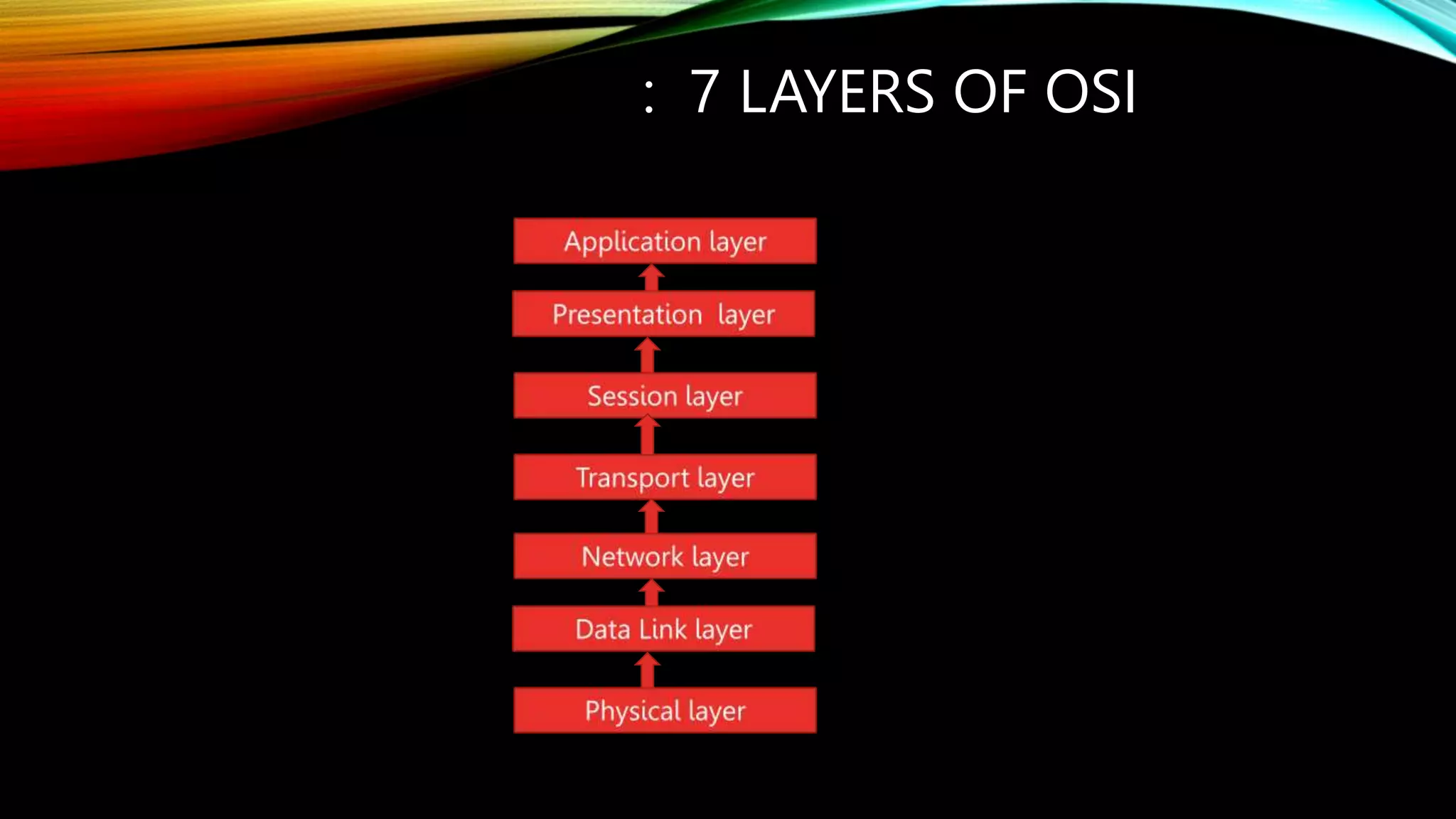 : 7 LAYERS OF OSI

Application layer

Presentation layer

Session layer

Transport layer

Network layer

Data Link layer

Physical layer